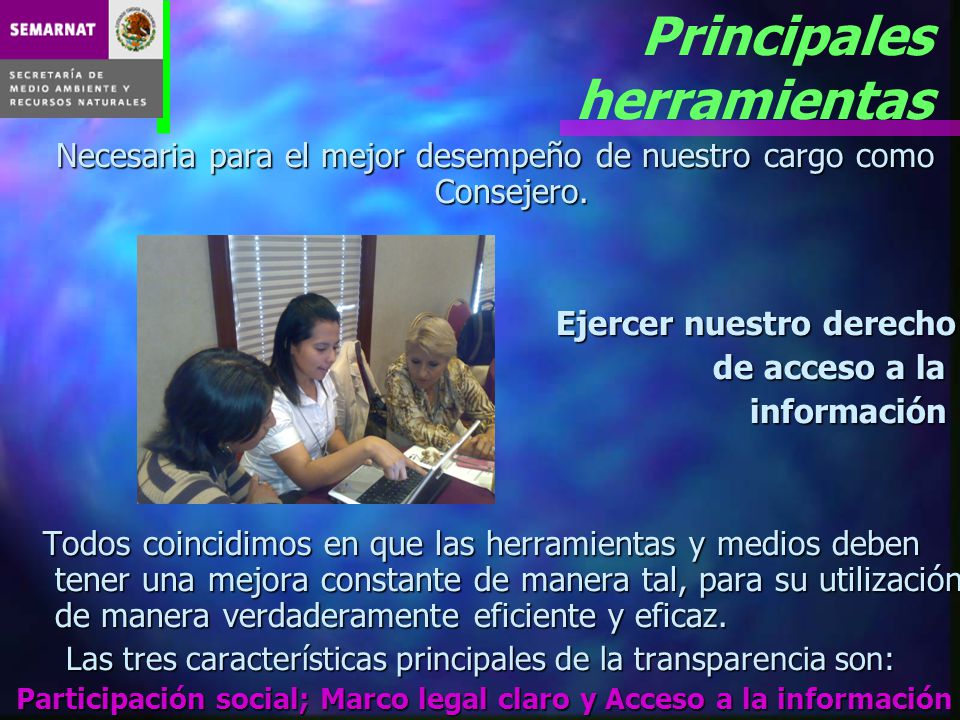 SEMARNAT

SECRETARÍA DE MEDIO AMBIENTE Y RECURSOS NATURALES

Principales herramientas

Necesaria para el mejor desempeño de nuestro cargo como Consejero.

Ejercer nuestro derecho de acceso a la información

Todos coincidimos en que las herramientas y medios deben tener una mejora constante de manera tal, para su utilización de manera verdaderamente eficiente y eficaz.

Las tres características principales de la transparencia son:

Participación social; Marco legal claro y Acceso a la información